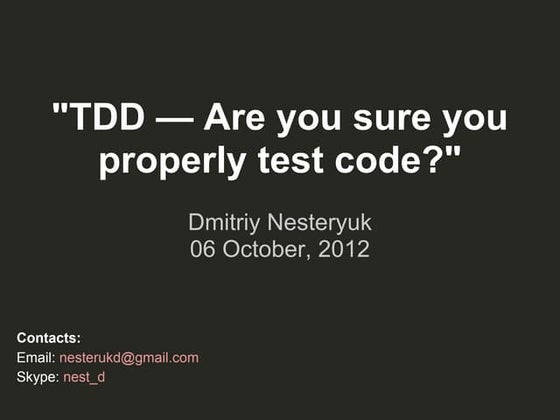 "TDD — Are you sure you properly test code?"

Dmitriy Nesteryuk
06 October, 2012

Contacts:
Email: nesterukd@gmail.com
Skype: nest_d